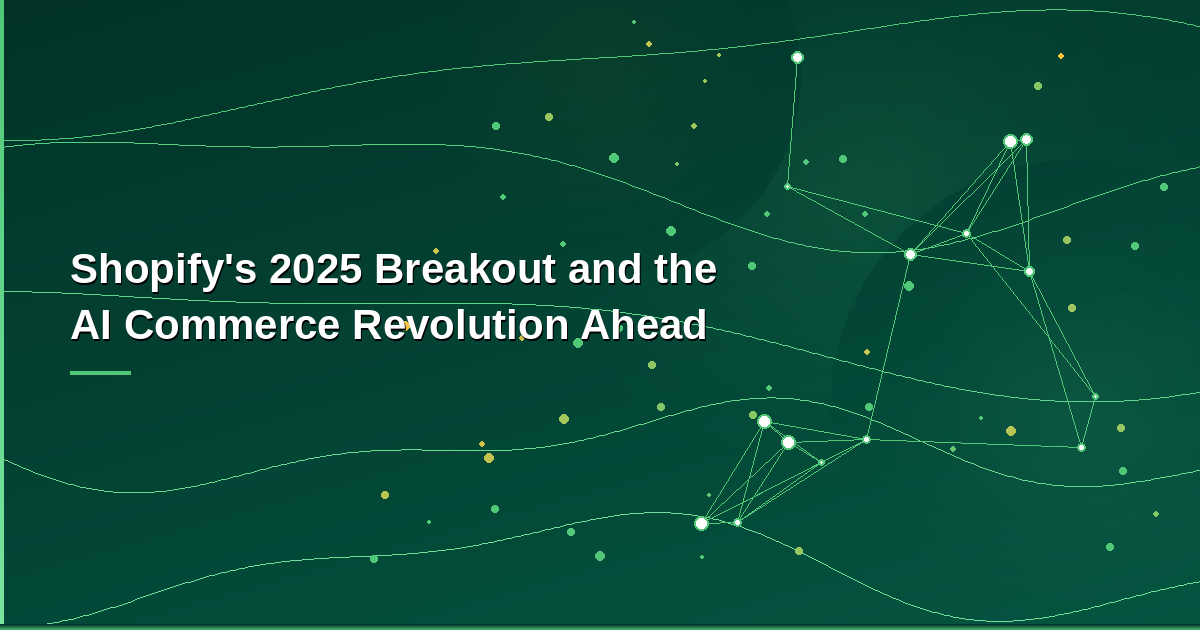 Shopify's 2025 Breakout and the AI Commerce Revolution Ahead